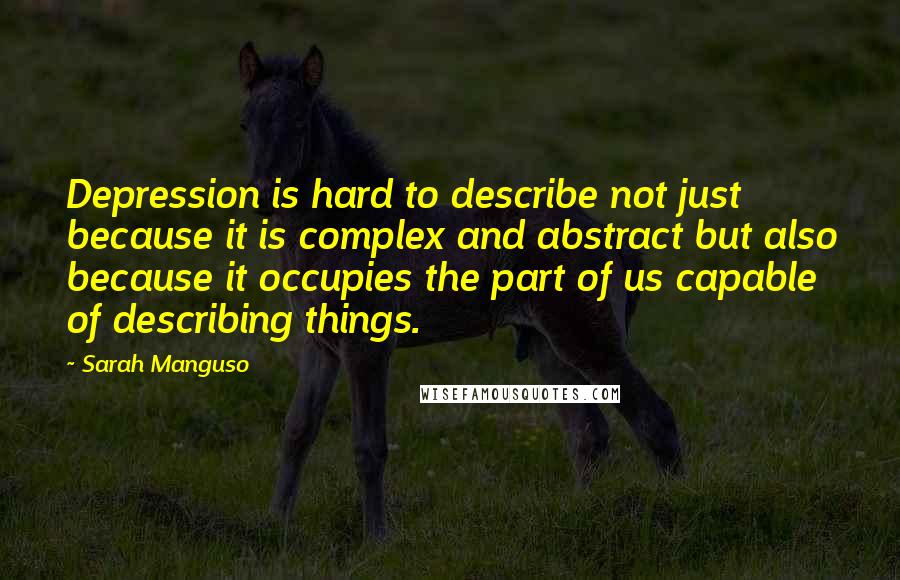 Depression is hard to describe not just because it is complex and abstract but also because it occupies the part of us capable of describing things.

- Sarah Manguso

WISEFAMOUSQUOTES.COM